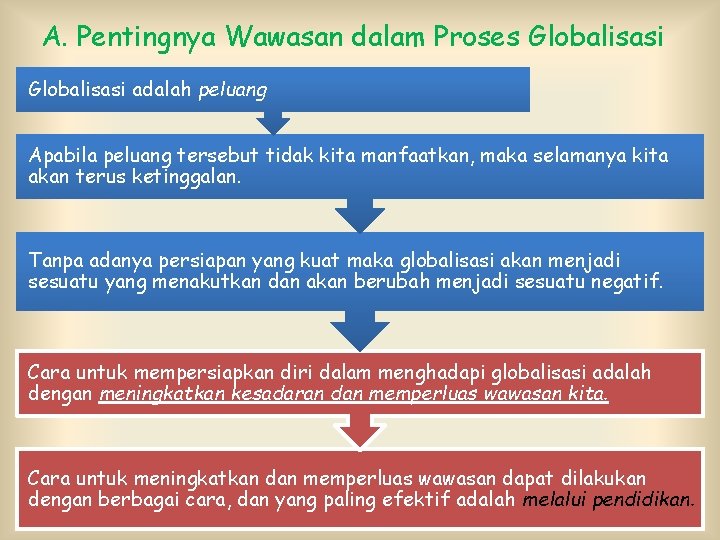 A. Pentingnya Wawasan dalam Proses Globalisasi

Globalisasi adalah peluang

Apabila peluang tersebut tidak kita manfaatkan, maka selamanya kita akan terus ketinggalan.

Tanpa adanya persiapan yang kuat maka globalisasi akan menjadi sesuatu yang menakutkan dan akan berubah menjadi sesuatu negatif.

Cara untuk mempersiapkan diri dalam menghadapi globalisasi adalah dengan meningkatkan kesadaran dan memperluas wawasan kita.

Cara untuk meningkatkan dan memperluas wawasan dapat dilakukan dengan berbagai cara, dan yang paling efektif adalah melalui pendidikan.